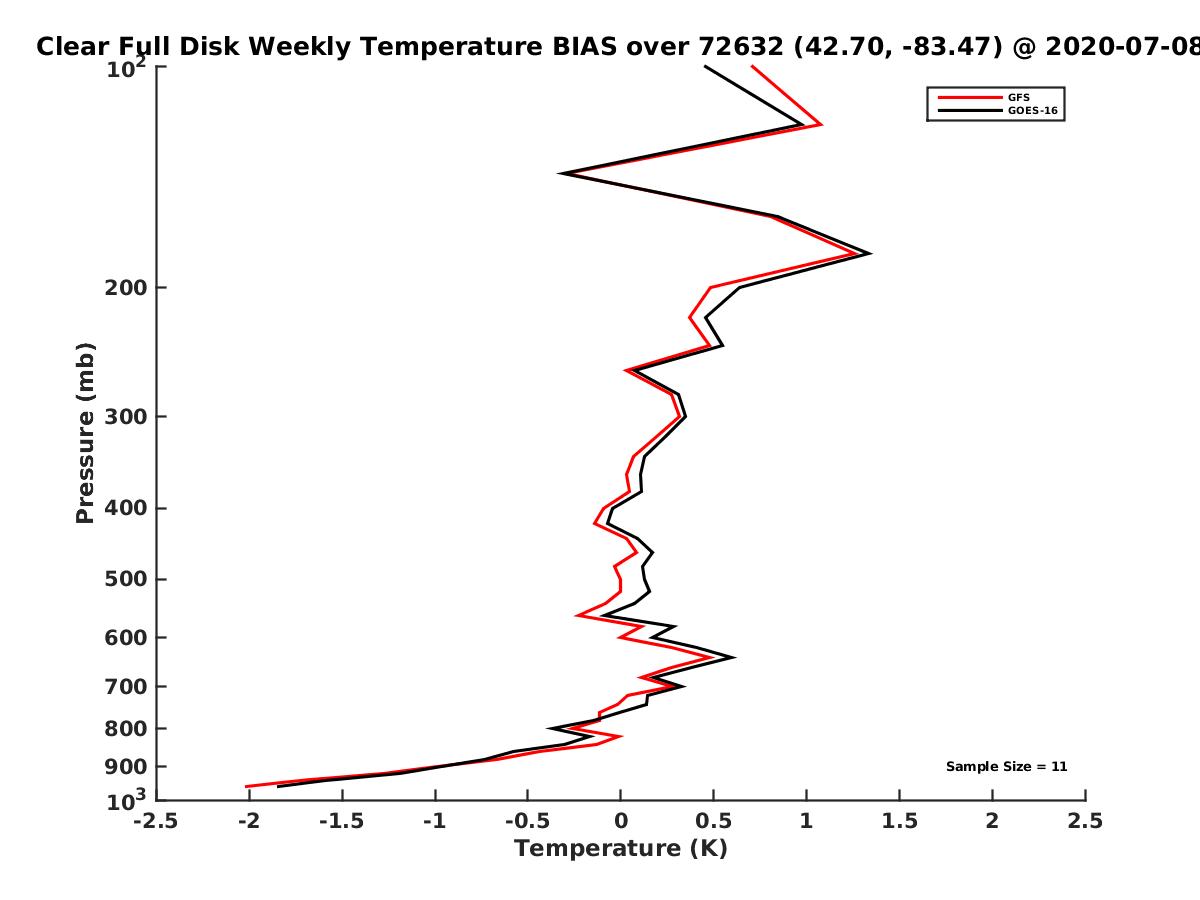 Clear Full Disk Weekly Temperature BIAS over 72632 (42.70, -83.47) @ 2020-07-08

GFS
GOES-16

Pressure (mb)

$10^2$
200
300
400
500
600
700
800
900
$10^3$

Sample Size = 11

-2.5 -2 -1.5 -1 -0.5 0 0.5 1 1.5 2 2.5

Temperature (K)